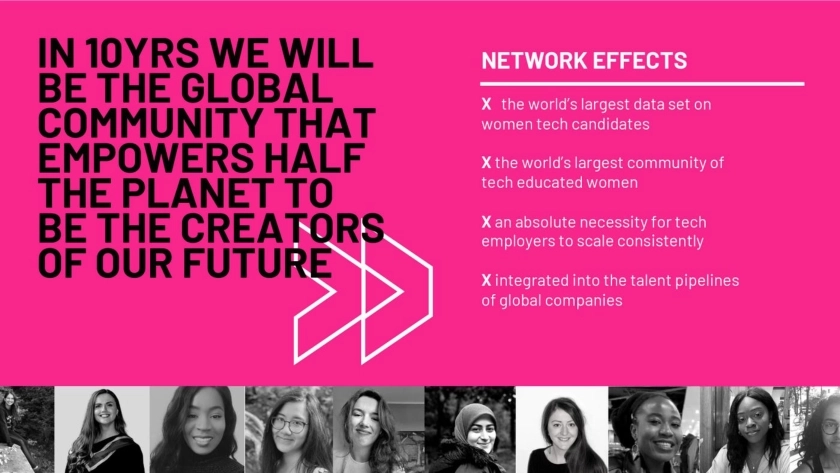 IN 10YRS WE WILL BE THE GLOBAL COMMUNITY THAT EMPOWERS HALF THE PLANET TO BE THE CREATORS OF OUR FUTURE

NETWORK EFFECTS

X the world's largest data set on women tech candidates

X the world's largest community of tech educated women

X an absolute necessity for tech employers to scale consistently

X integrated into the talent pipelines of global companies